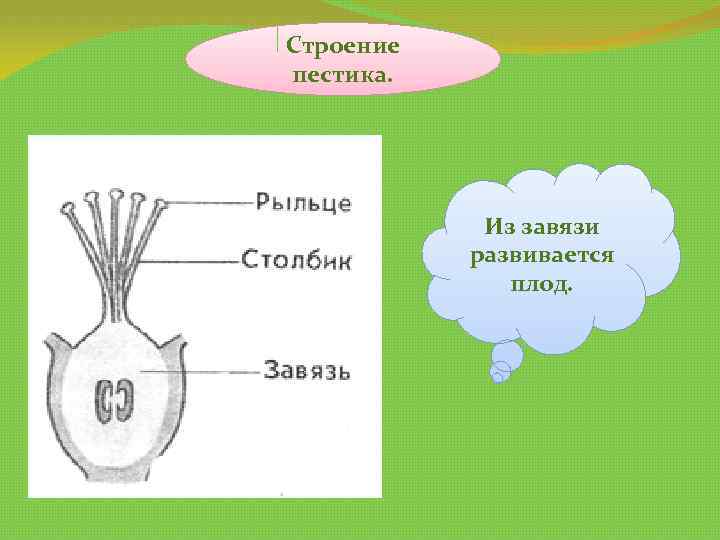 Строение пестика.

Рыльце
Столбик
Завязь

Из завязи развивается плод.